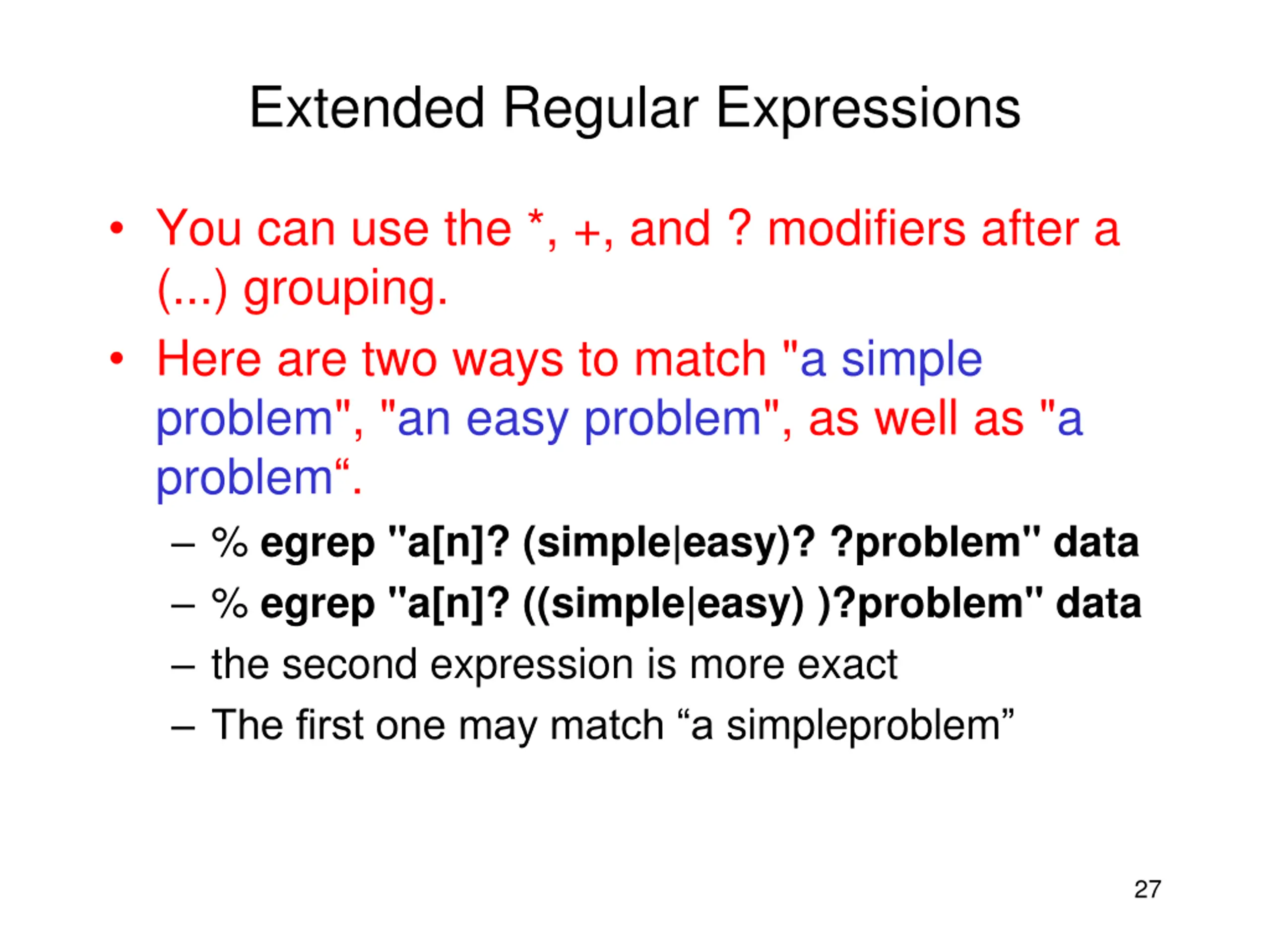 Extended Regular Expressions

• You can use the *, +, and ? modifiers after a (...) grouping.

• Here are two ways to match "a simple problem", "an easy problem", as well as "a problem“.

– % egrep "a[n]? (simple|easy)? ?problem" data

– % egrep "a[n]? ((simple|easy) )?problem" data

– the second expression is more exact

– The first one may match “a simpleproblem”

27